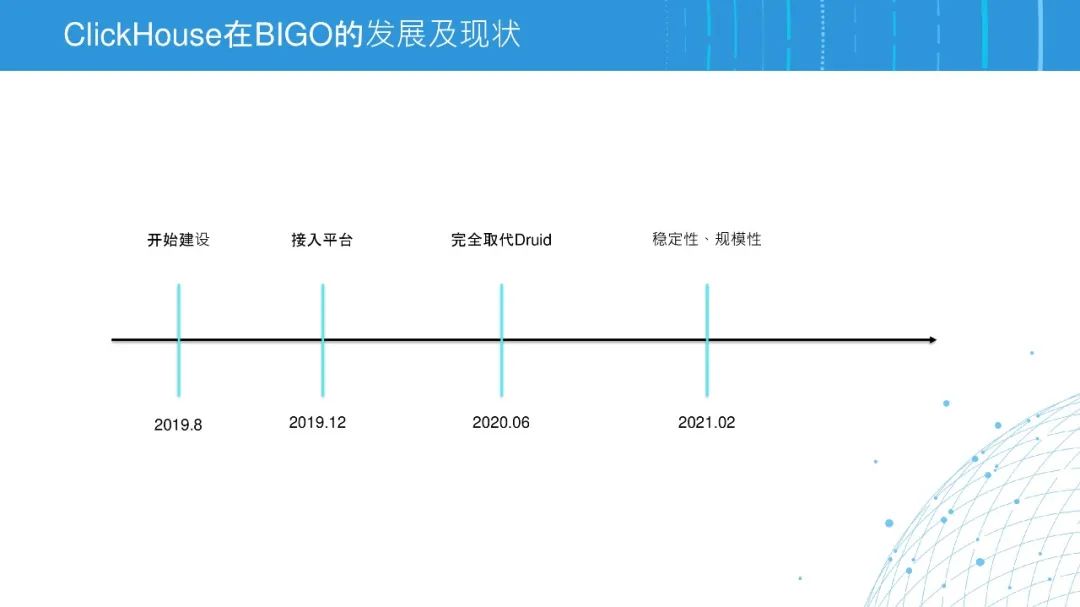 ClickHouse在BIGO的发展及现状

开始建设
接入平台
完全取代Druid
稳定性、规模性

2019.8
2019.12
2020.06
2021.02